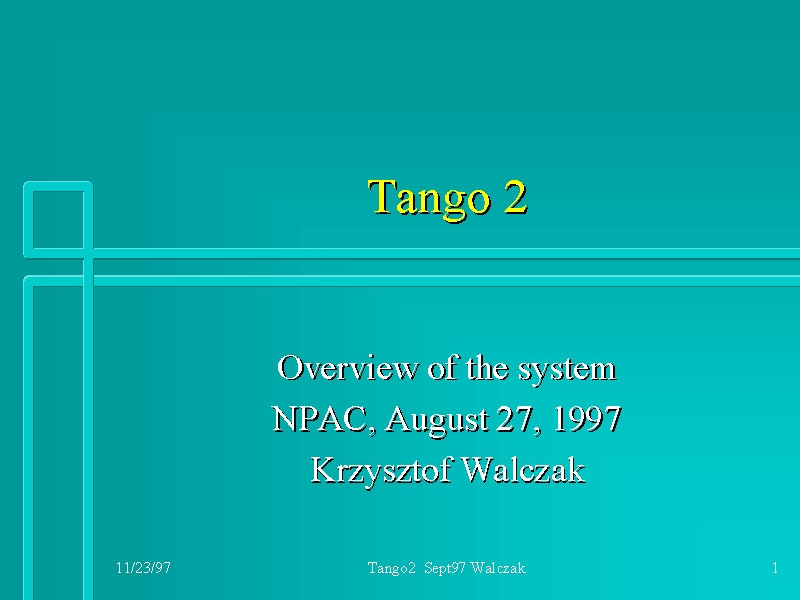 Tango 2

Overview of the system
NPAC, August 27, 1997
Krzysztof Walczak

11/23/97

Tango2 Sept97 Walczak

1